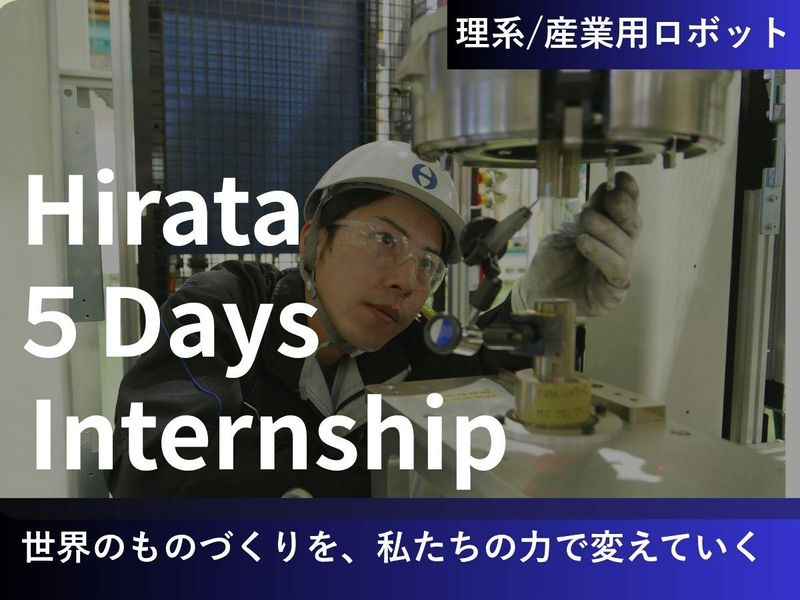 理系/産業用ロボット

Hirata
5 Days
Internship

世界のものづくりを、私たちの力で変えていく